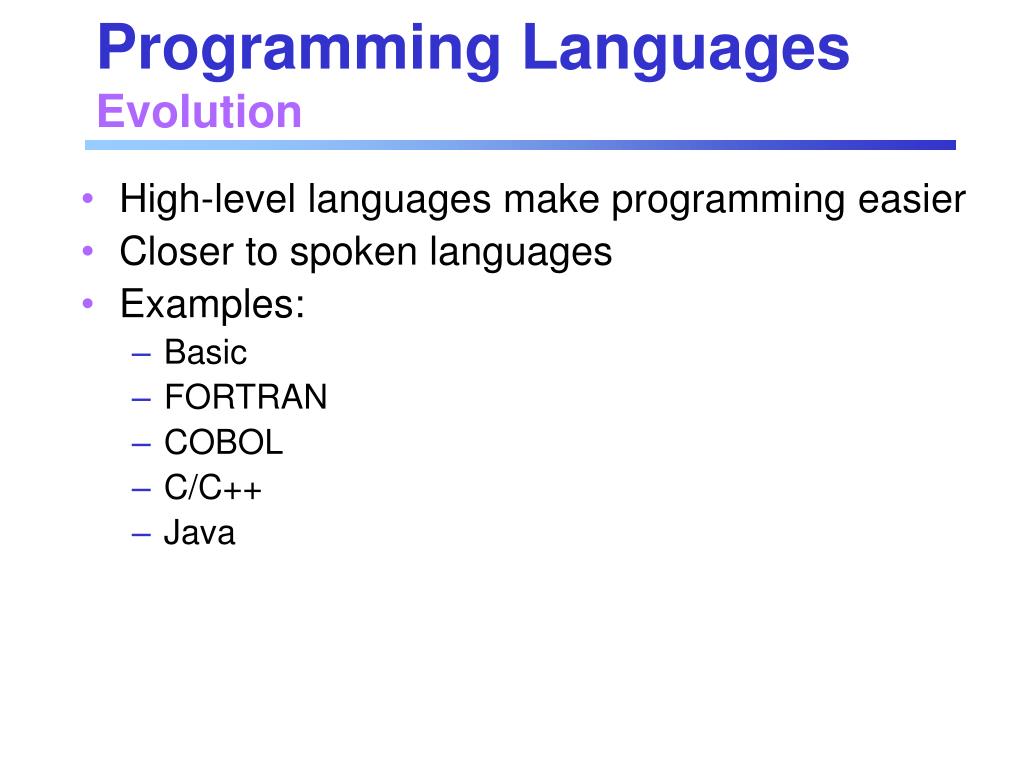 Programming Languages
Evolution

• High-level languages make programming easier
• Closer to spoken languages
• Examples:
– Basic
– FORTRAN
– COBOL
– C/C++
– Java